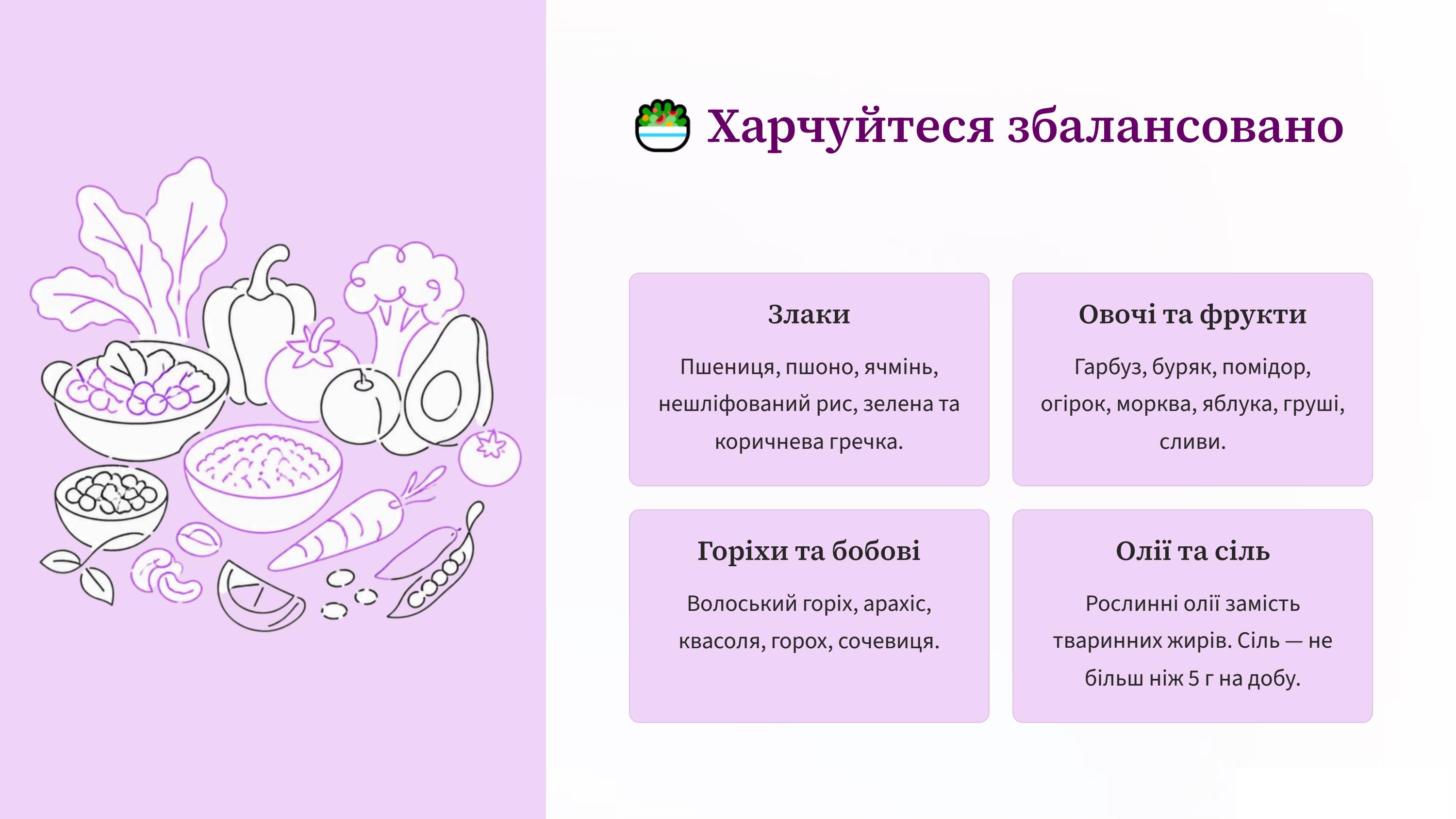 Харчуйтеся збалансовано

Злаки

Пшениця, пшоно, ячмінь, нешліфований рис, зелена та коричнева гречка.

Овочі та фрукти

Гарбуз, буряк, помідор, огірок, морква, яблука, груші, сливи.

Горіхи та бобові

Волоський горіх, арахіс, квасоля, горох, сочевиця.

Олії та сіль

Рослинні олії замість тваринних жирів. Сіль — не більш ніж 5 г на добу.